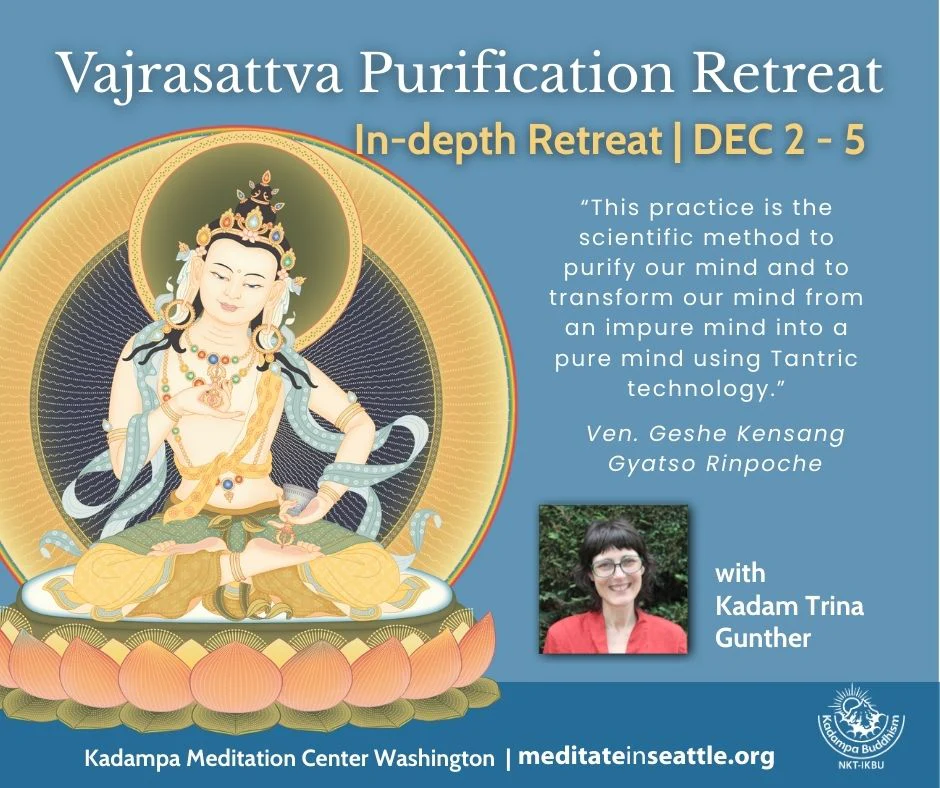 Vajrasattva Purification Retreat

In-depth Retreat | DEC 2 - 5

"This practice is the scientific method to purify our mind and to transform our mind from an impure mind into a pure mind using Tantric technology."

Ven. Geshe Kensang Gyatso Rinpoche

with Kadam Trina Gunther

Kadampa Meditation Center Washington | meditateinseattle.org

Kadampa Buddhism NKT-IKBU